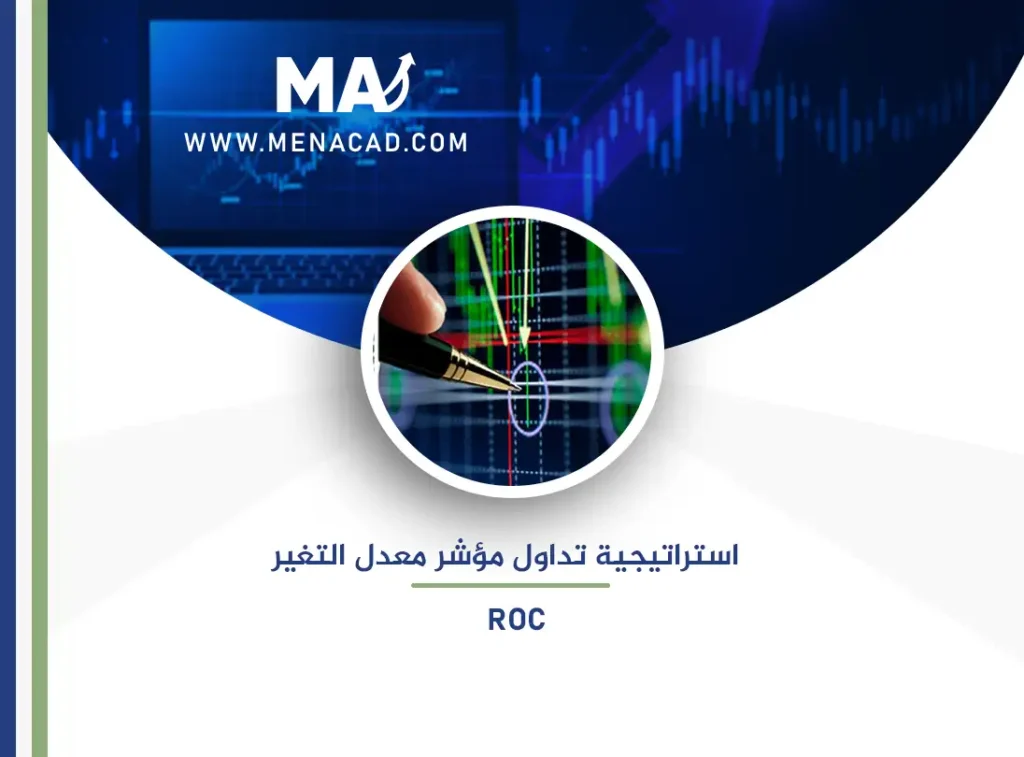 MA
WWW.MENACAD.COM

استراتيجية تداول مؤشر معدل التغير

ROC